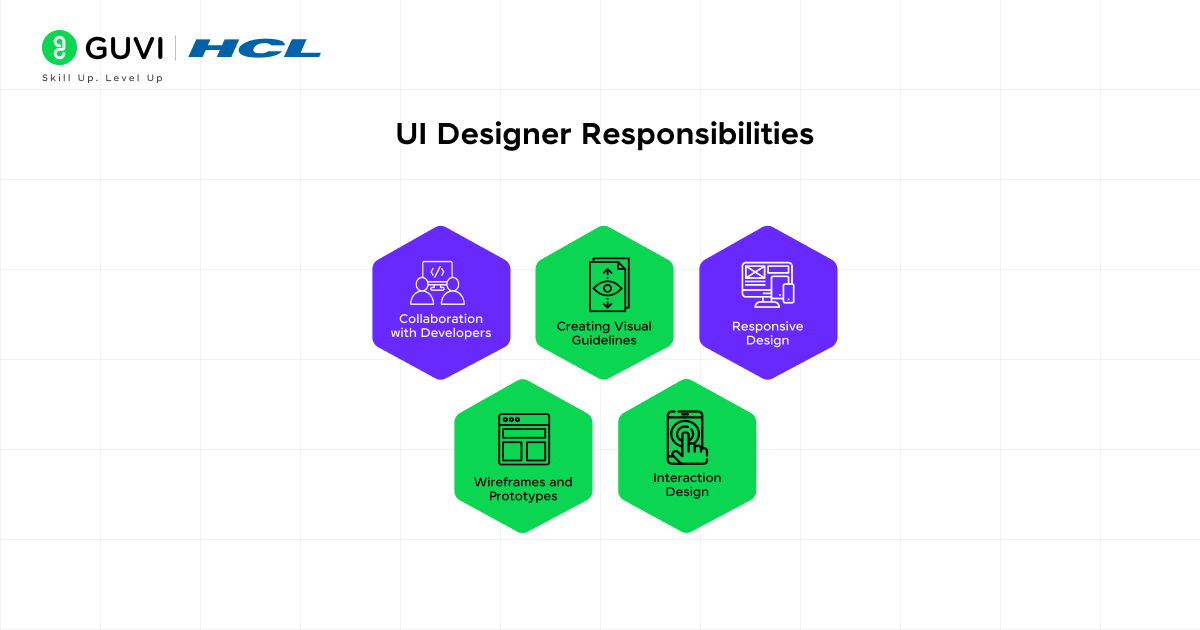 GUVI | HCL
Skill Up. Level Up

UI Designer Responsibilities

Collaboration with Developers

Creating Visual Guidelines

Responsive Design

Wireframes and Prototypes

Interaction Design